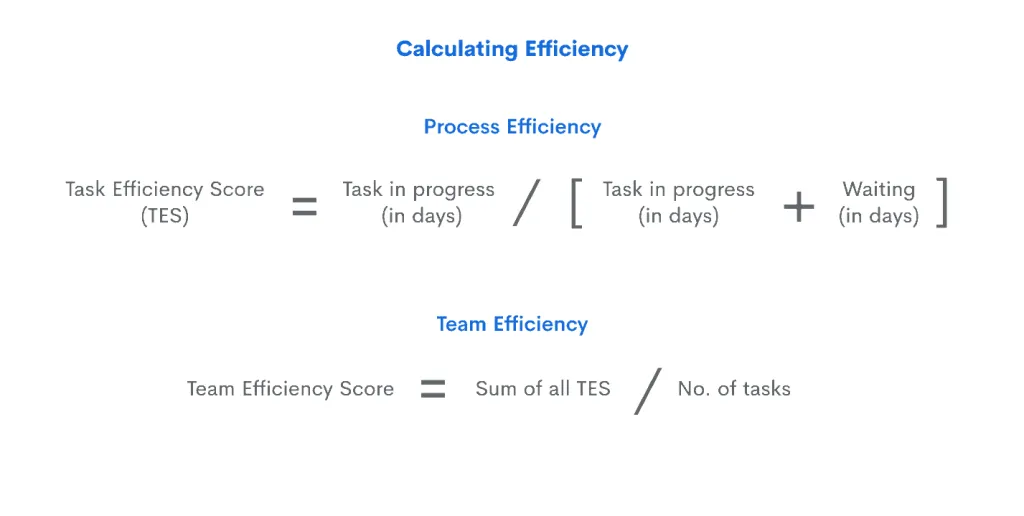 Calculating Efficiency

Process Efficiency

Task Efficiency Score (TES) = Task in progress (in days) / [ Task in progress (in days) + Waiting (in days) ]

Team Efficiency

Team Efficiency Score = Sum of all TES / No. of tasks